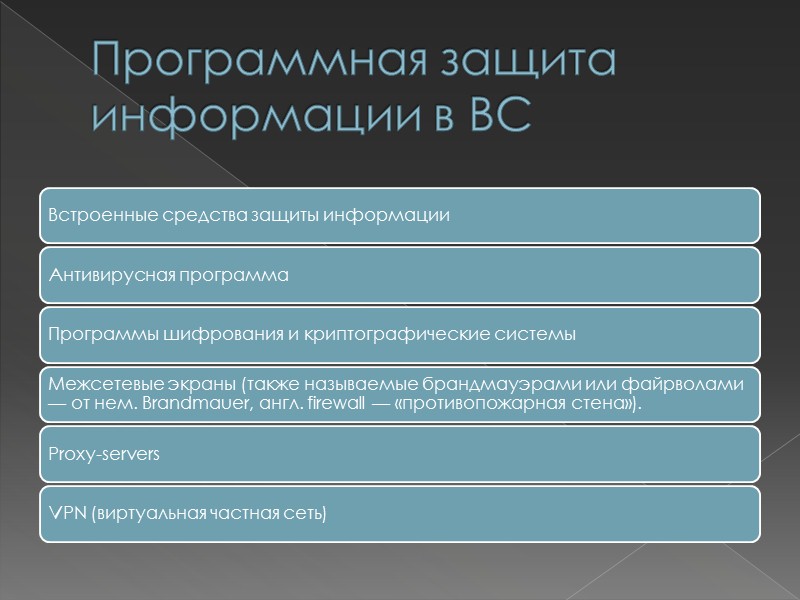 Программная защита информации в ВС

Встроенные средства защиты информации

Антивирусная программа

Программы шифрования и криптографические системы

Межсетевые экраны (также называемые брандмауэрами или файрволами — от нем. Brandmauer, англ. firewall — «противопожарная стена»).

Proxy-servers

VPN (виртуальная частная сеть)